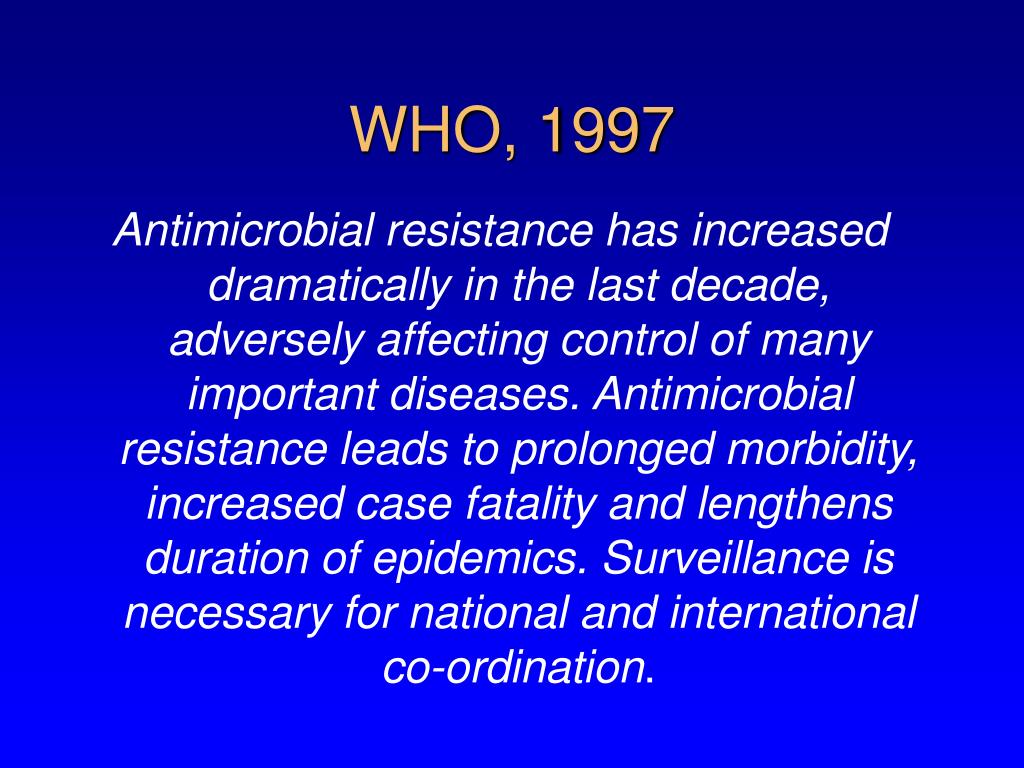 WHO, 1997

Antimicrobial resistance has increased dramatically in the last decade, adversely affecting control of many important diseases. Antimicrobial resistance leads to prolonged morbidity, increased case fatality and lengthens duration of epidemics. Surveillance is necessary for national and international co-ordination.